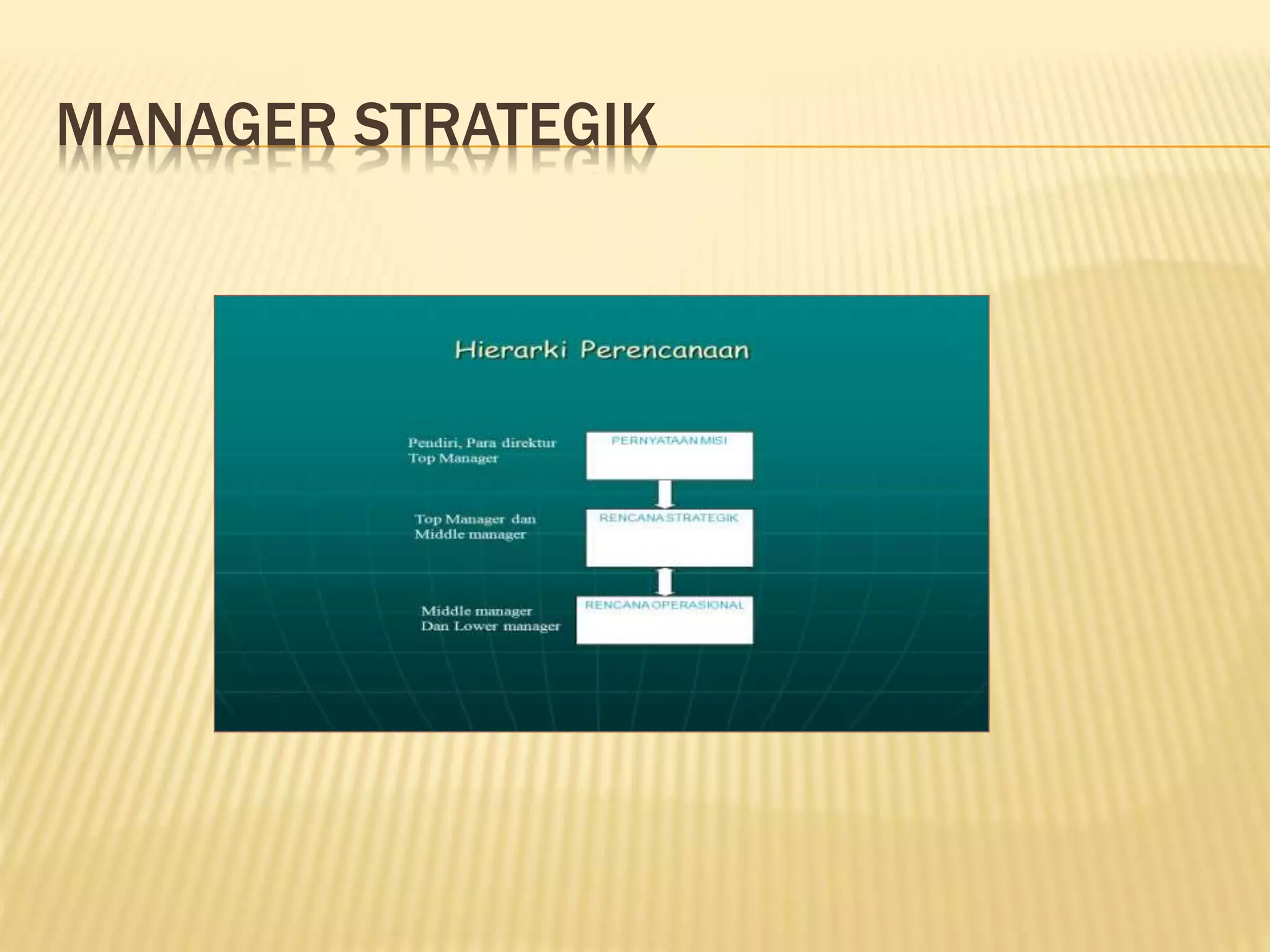 MANAGER STRATEGIK

Hierarki Perencanaan

Pendiri, Para direktur
Top Manager

PERNYATAAN MISI

Top Manager dan
Middle manager

RENCANA STRATEGIK

Middle manager
Dan Lower manager

RENCANA OPERASIONAL